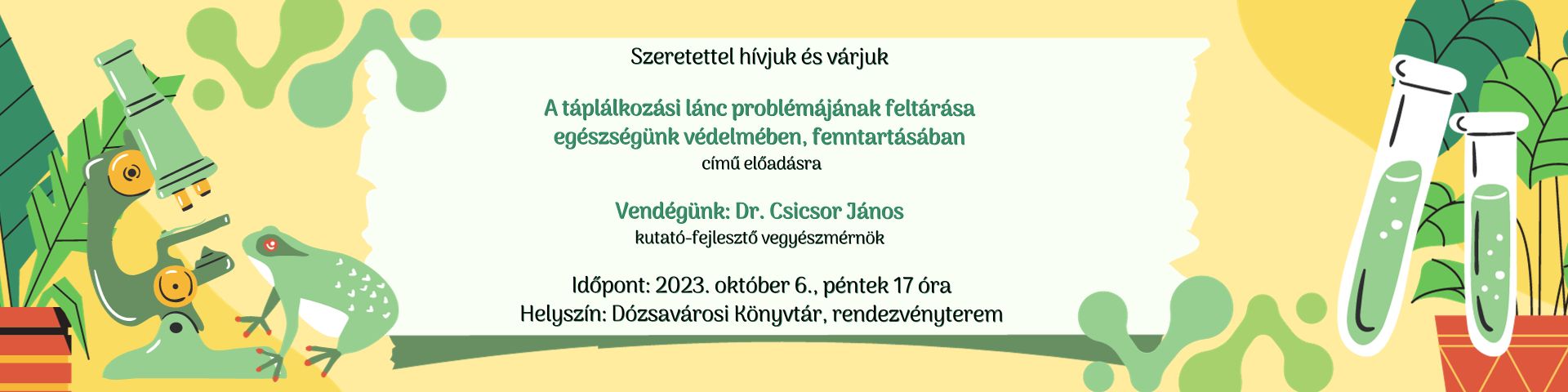 Szeretettel hívjuk és várjuk

A táplálkozási lánc problémájának feltárása egészségünk védelmében, fenntartásában
című előadásra

Vendégünk: Dr. Csicsor János
kutató-fejlesztő vegyészmérnök

Időpont: 2023. október 6., péntek 17 óra
Helyszín: Dózsavárosi Könyvtár, rendezvényterem